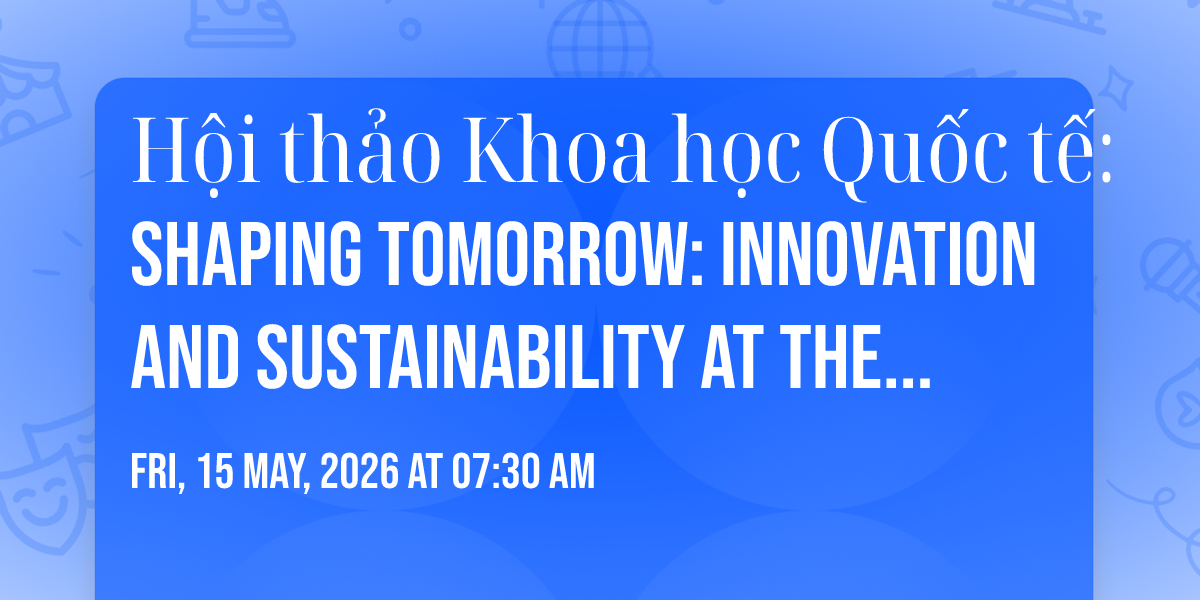 Hội thảo Khoa học Quốc tế:
SHAPING TOMORROW: INNOVATION AND SUSTAINABILITY AT THE...

FRI, 15 MAY, 2026 AT 07:30 AM